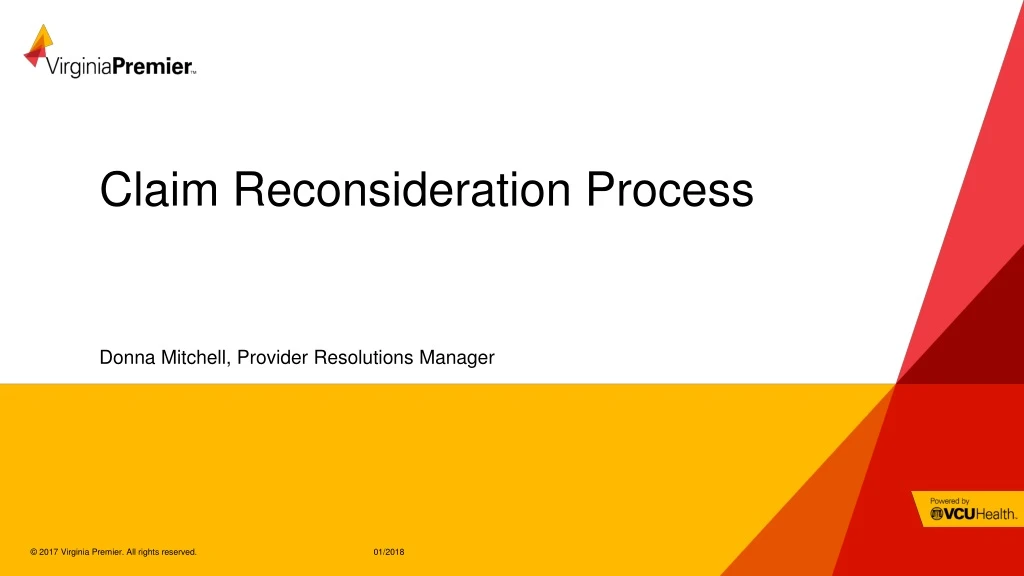 VirginiaPremier™

Claim Reconsideration Process

Donna Mitchell, Provider Resolutions Manager

Powered by VCUHealth.

© 2017 Virginia Premier. All rights reserved.

01/2018